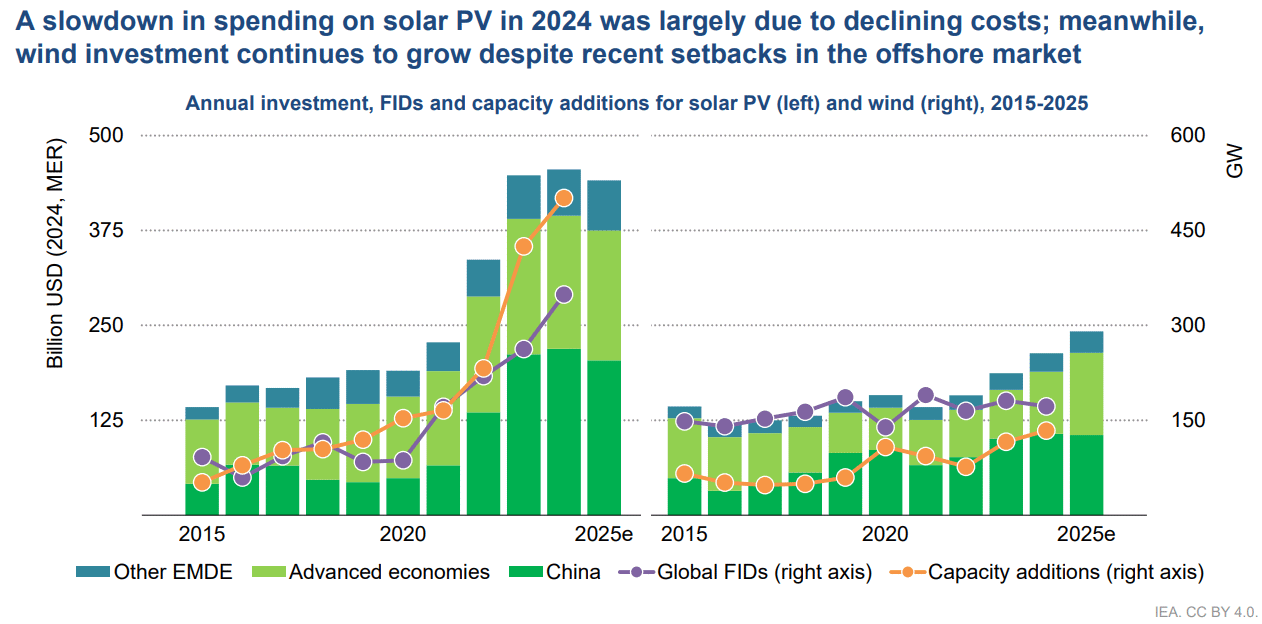 A slowdown in spending on solar PV in 2024 was largely due to declining costs; meanwhile, wind investment continues to grow despite recent setbacks in the offshore market

Annual investment, FIDs and capacity additions for solar PV (left) and wind (right), 2015-2025

Billion USD (2024, MER)

500
375
250
125

2015
2020
2025e

2015
2020
2025e

600
450
300
150

GW

Other EMDE
Advanced economies
China
Global FIDs (right axis)
Capacity additions (right axis)

IEA. CC BY 4.0.